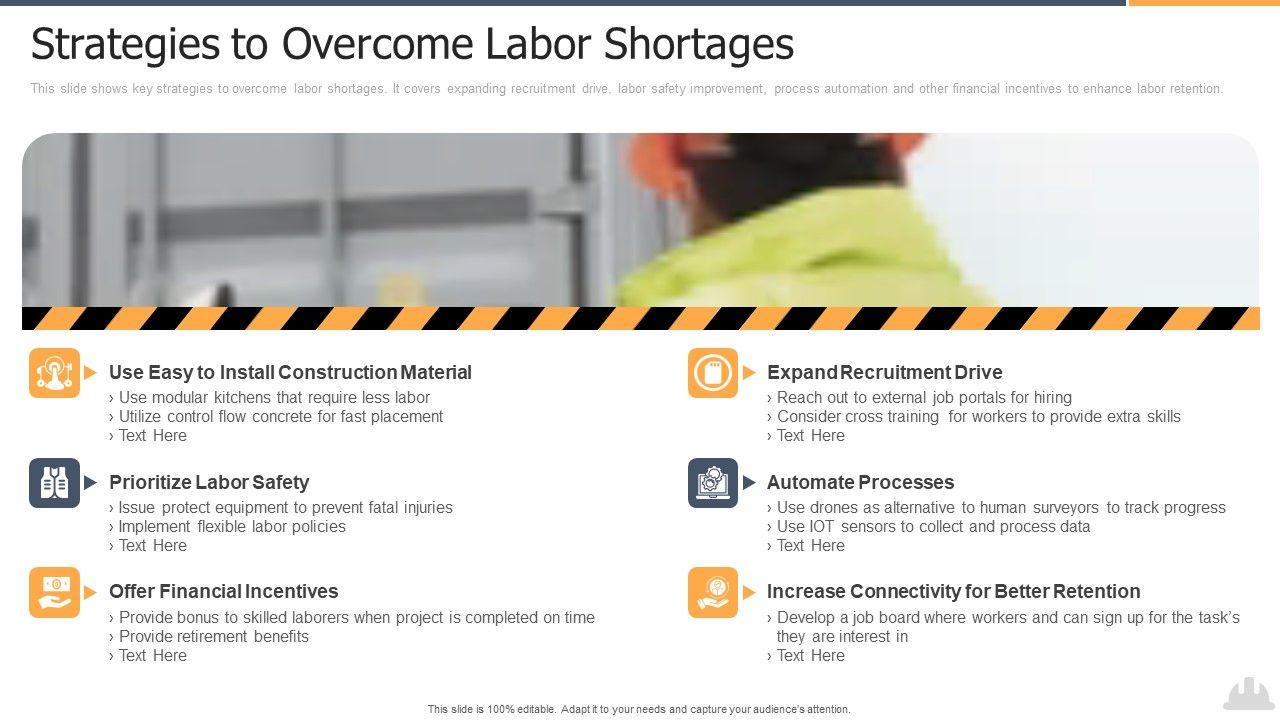 Strategies to Overcome Labor Shortages

This slide shows key strategies to overcome labor shortages. It covers expanding recruitment drive, labor safety improvement, process automation and other financial incentives to enhance labor retention.

Use Easy to Install Construction Material
› Use modular kitchens that require less labor
› Utilize control flow concrete for fast placement
› Text Here

Prioritize Labor Safety
› Issue protect equipment to prevent fatal injuries
› Implement flexible labor policies
› Text Here

Offer Financial Incentives
› Provide bonus to skilled laborers when project is completed on time
› Provide retirement benefits
› Text Here

Expand Recruitment Drive
› Reach out to external job portals for hiring
› Consider cross training for workers to provide extra skills
› Text Here

Automate Processes
› Use drones as alternative to human surveyors to track progress
› Use IOT sensors to collect and process data
› Text Here

Increase Connectivity for Better Retention
› Develop a job board where workers and can sign up for the task's they are interest in
› Text Here

This slide is 100% editable. Adapt it to your needs and capture your audience's attention.